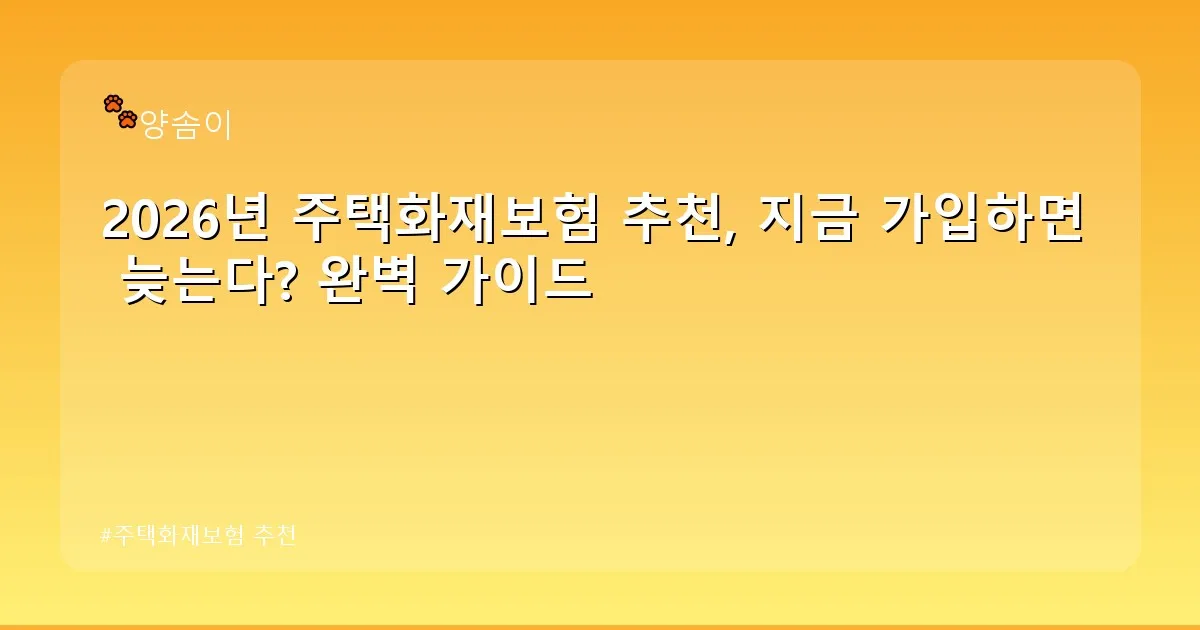 양솜이

2026년 주택화재보험 추천, 지금 가입하면 늦는다? 완벽 가이드

#주택화재보험 추천